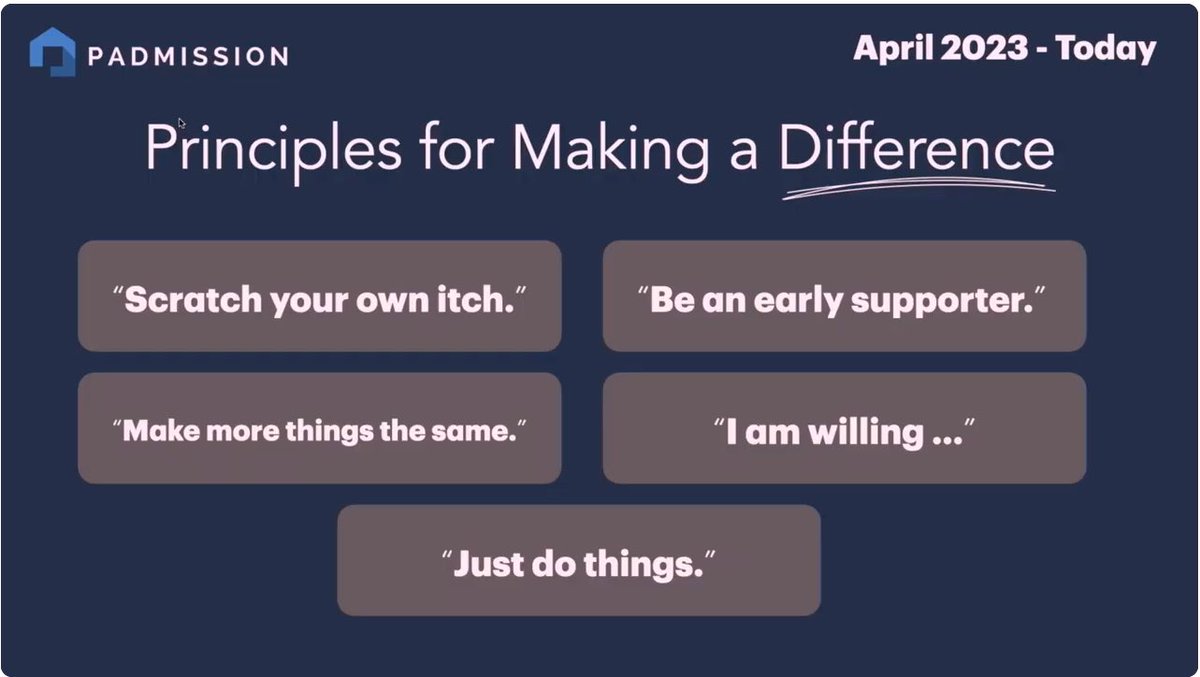 PADMISSION

April 2023 - Today

Principles for Making a Difference

"Scratch your own itch."

"Be an early supporter."

"Make more things the same."

"I am willing ..."

"Just do things."